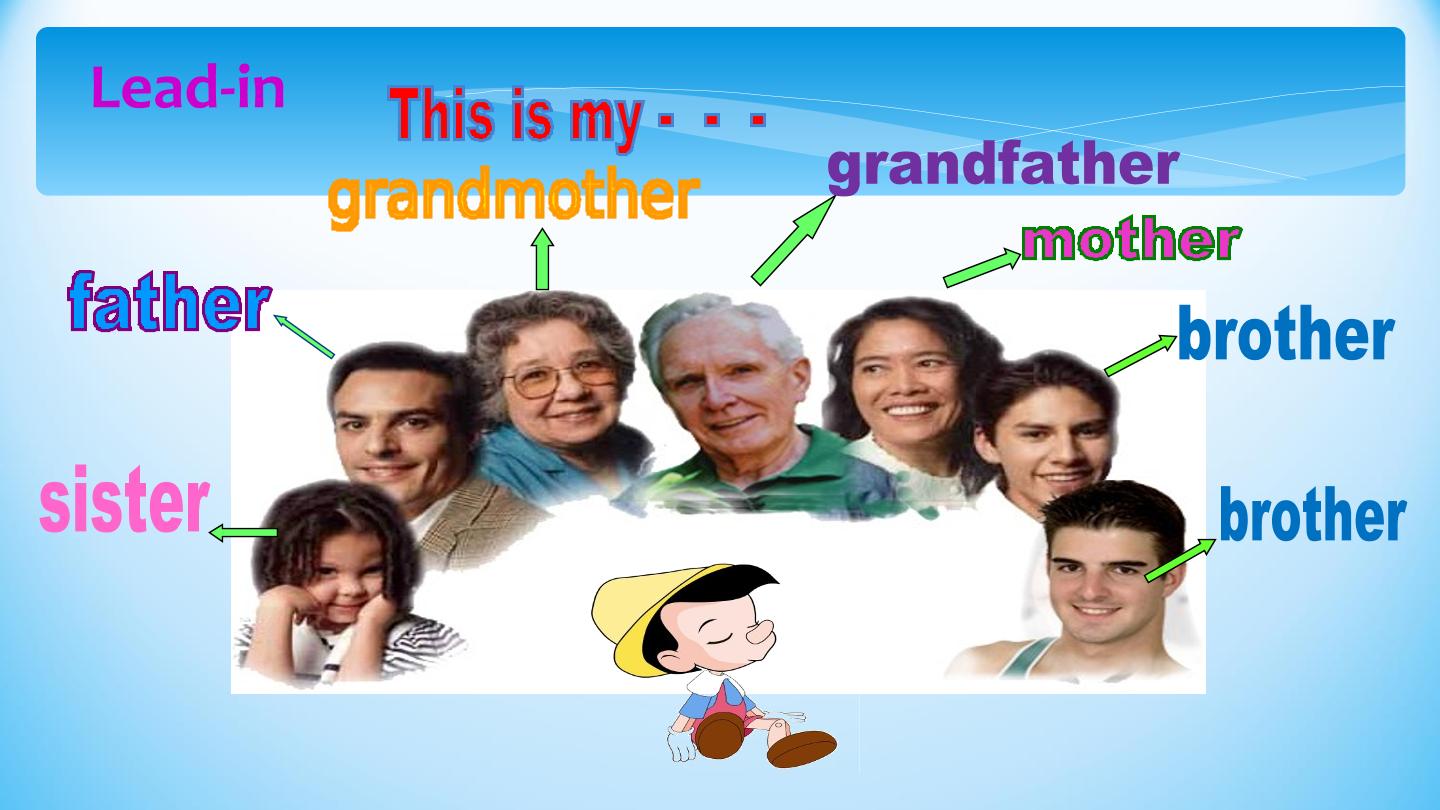 Lead-in

This is my - - -

grandmother

grandfather

mother

father

brother

sister

brother